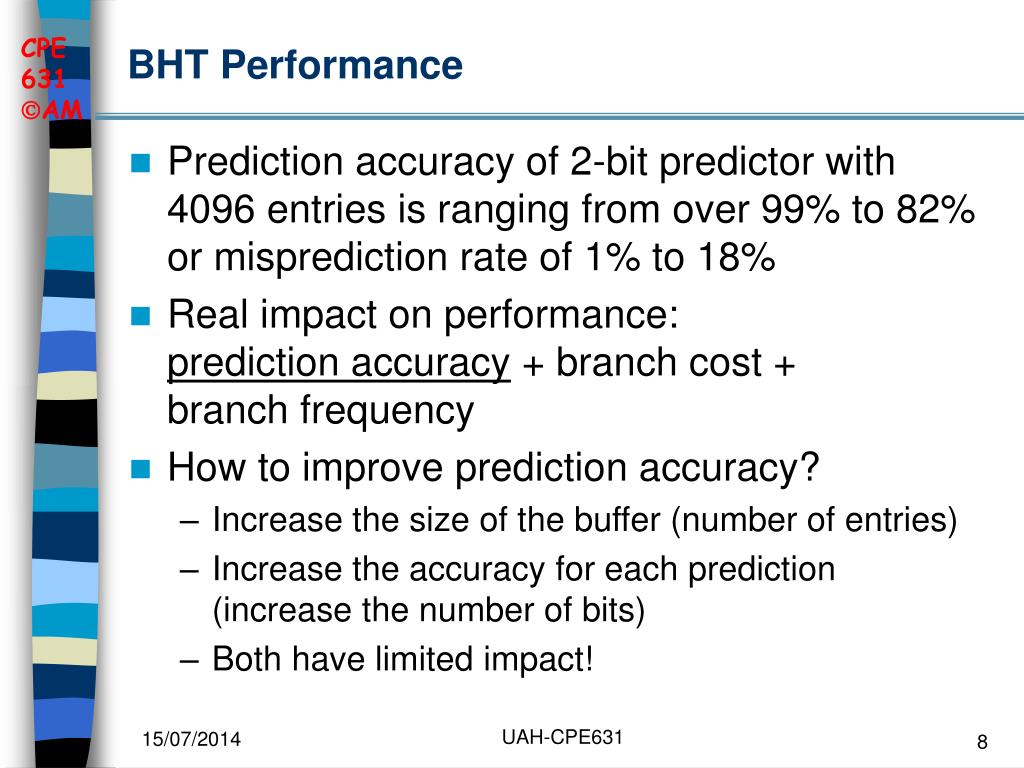 CPE 631 ©AM

BHT Performance

- Prediction accuracy of 2-bit predictor with 4096 entries is ranging from over 99% to 82% or misprediction rate of 1% to 18%
- Real impact on performance: prediction accuracy + branch cost + branch frequency
- How to improve prediction accuracy?
  – Increase the size of the buffer (number of entries)
  – Increase the accuracy for each prediction (increase the number of bits)
  – Both have limited impact!

15/07/2014

UAH-CPE631

8